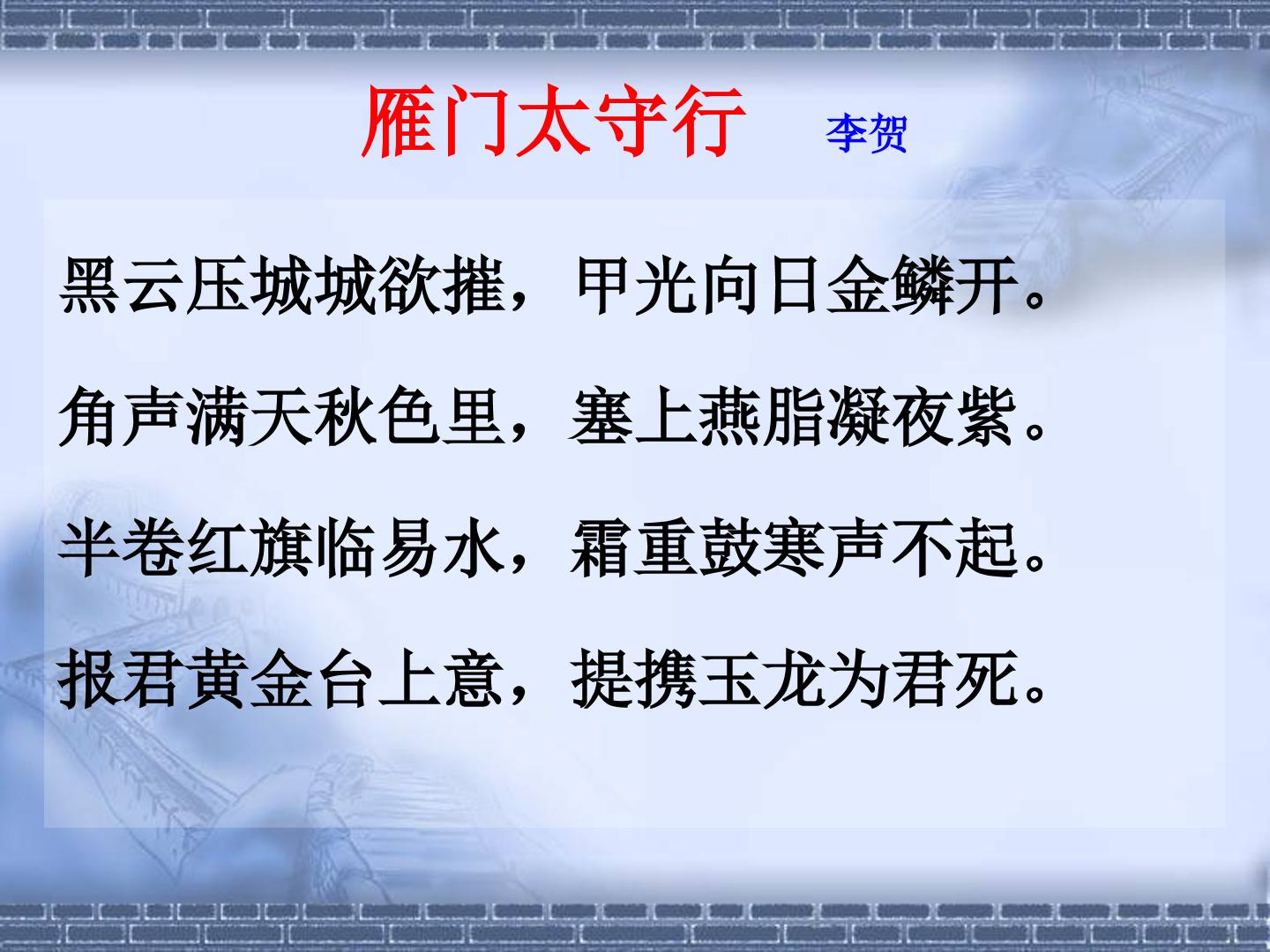 雁门太守行 李贺

黑云压城城欲摧，甲光向日金鳞开。

角声满天秋色里，塞上燕脂凝夜紫。

半卷红旗临易水，霜重鼓寒声不起。

报君黄金台上意，提携玉龙为君死。